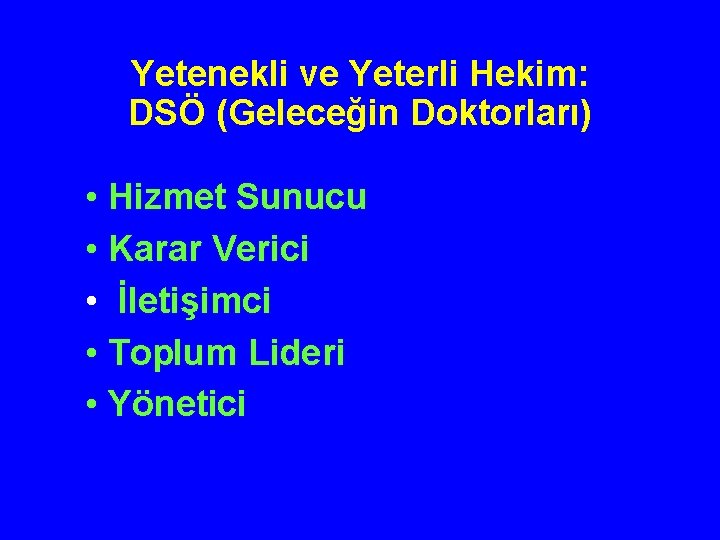 Yetenekli ve Yeterli Hekim:
DSÖ (Geleceğin Doktorları)

• Hizmet Sunucu
• Karar Verici
• İletişimci
• Toplum Lideri
• Yönetici